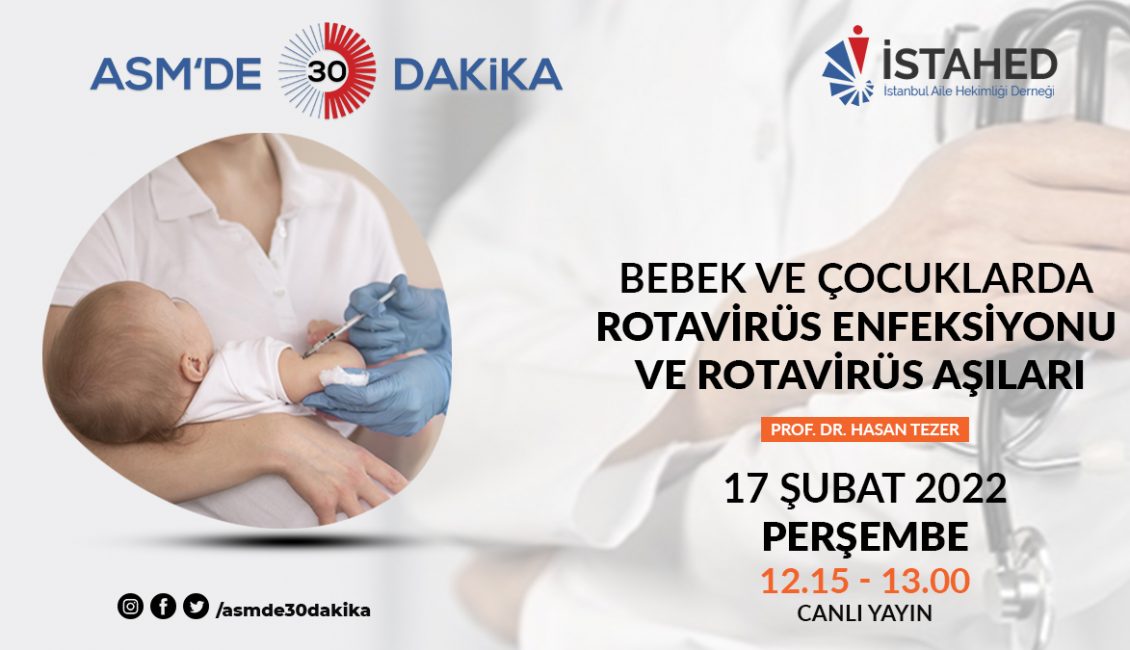 ASM'DE 30 DAKİKA

İSTAHED
İstanbul Aile Hekimliği Derneği

BEBEK VE ÇOCUKLARDA ROTAVİRÜS ENFEKSİYONU VE ROTAVİRÜS AŞILARI

PROF. DR. HASAN TEZER

17 ŞUBAT 2022
PERŞEMBE
12.15 - 13.00
CANLI YAYIN

/asmde30dakika